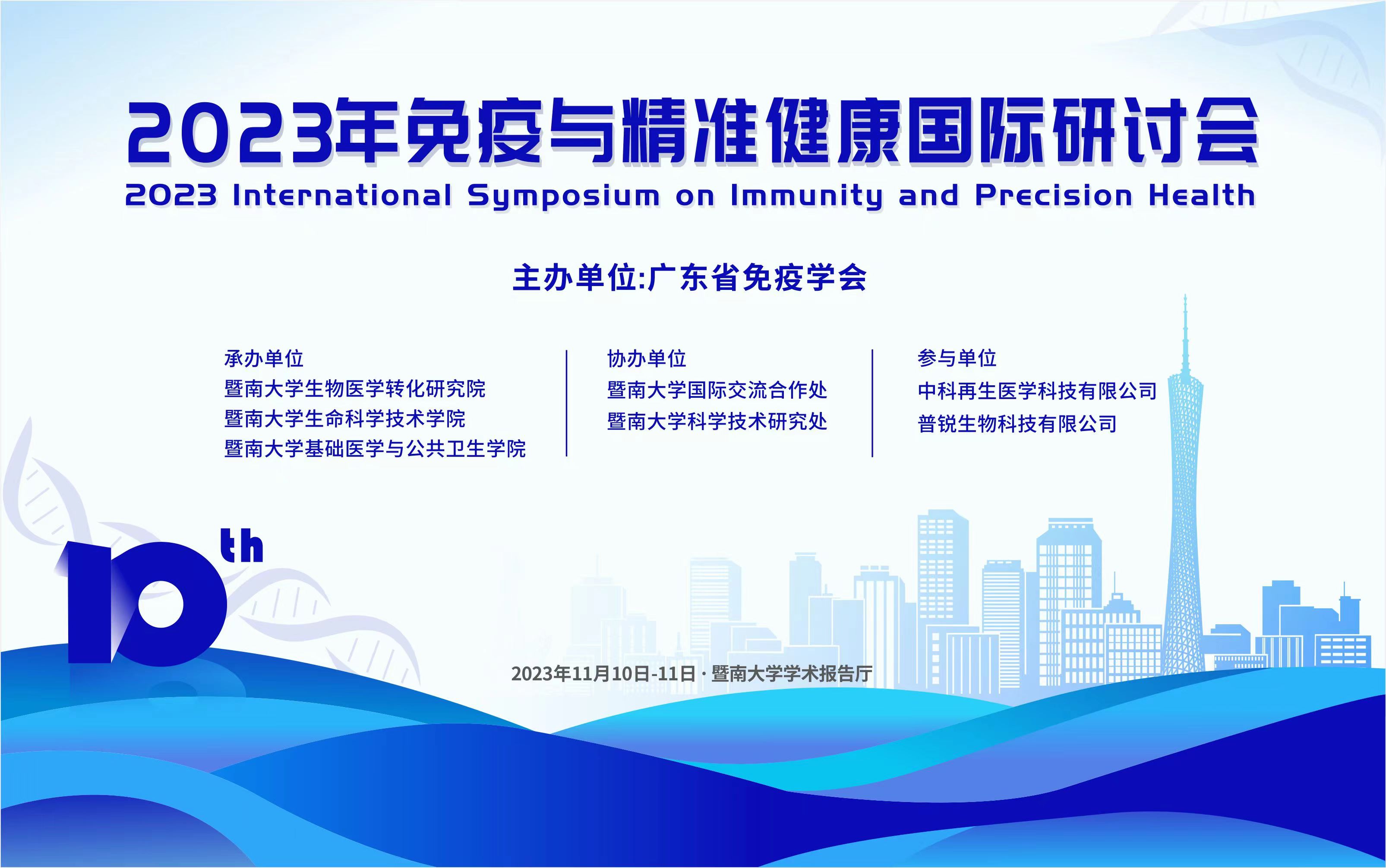 2023年免疫与精准健康国际研讨会
2023 International Symposium on Immunity and Precision Health

主办单位:广东省免疫学会

承办单位
暨南大学生物医学转化研究院
暨南大学生命科学技术学院
暨南大学基础医学与公共卫生学院

协办单位
暨南大学国际交流合作处
暨南大学科学技术研究处

参与单位
中科再生医学科技有限公司
普锐生物科技有限公司

10th

2023年11月10日-11日 · 暨南大学学术报告厅